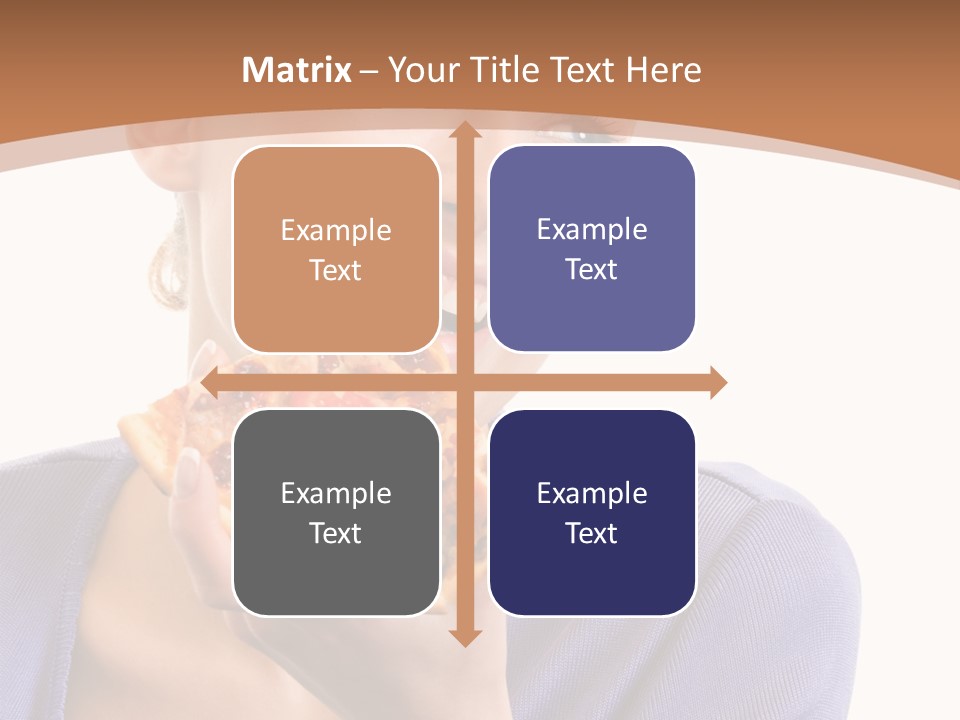 Matrix – Your Title Text Here

Example Text

Example Text

Example Text

Example Text